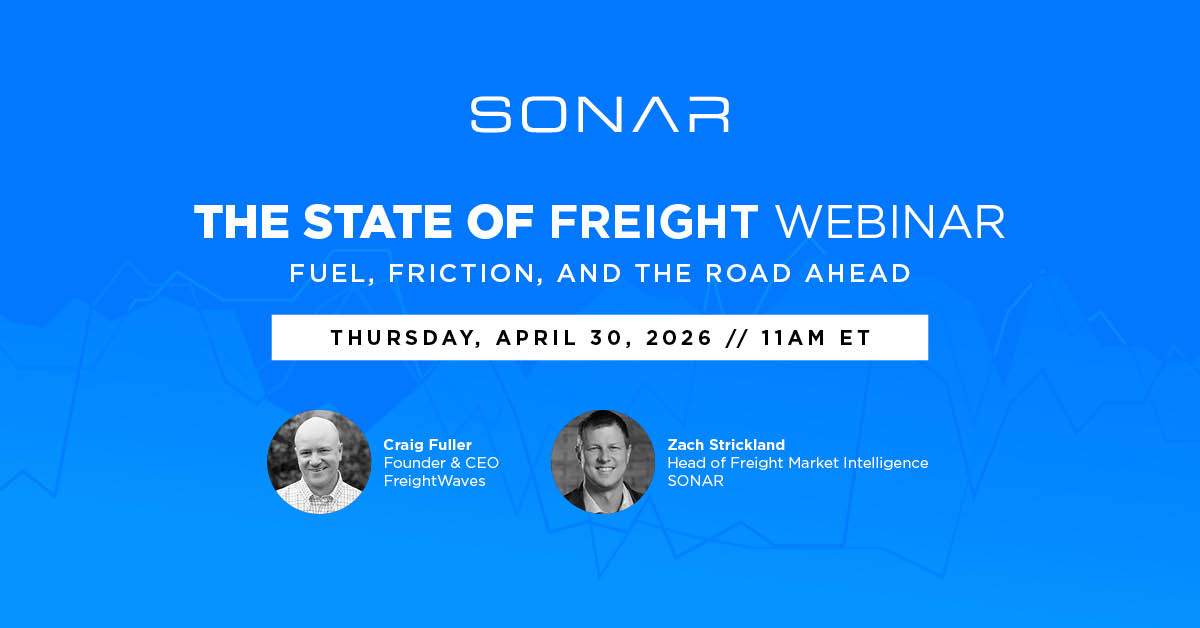 SONAR

THE STATE OF FREIGHT WEBINAR

FUEL, FRICTION, AND THE ROAD AHEAD

THURSDAY, APRIL 30, 2026 // 11AM ET

Craig Fuller
Founder & CEO
FreightWaves

Zach Strickland
Head of Freight Market Intelligence
SONAR